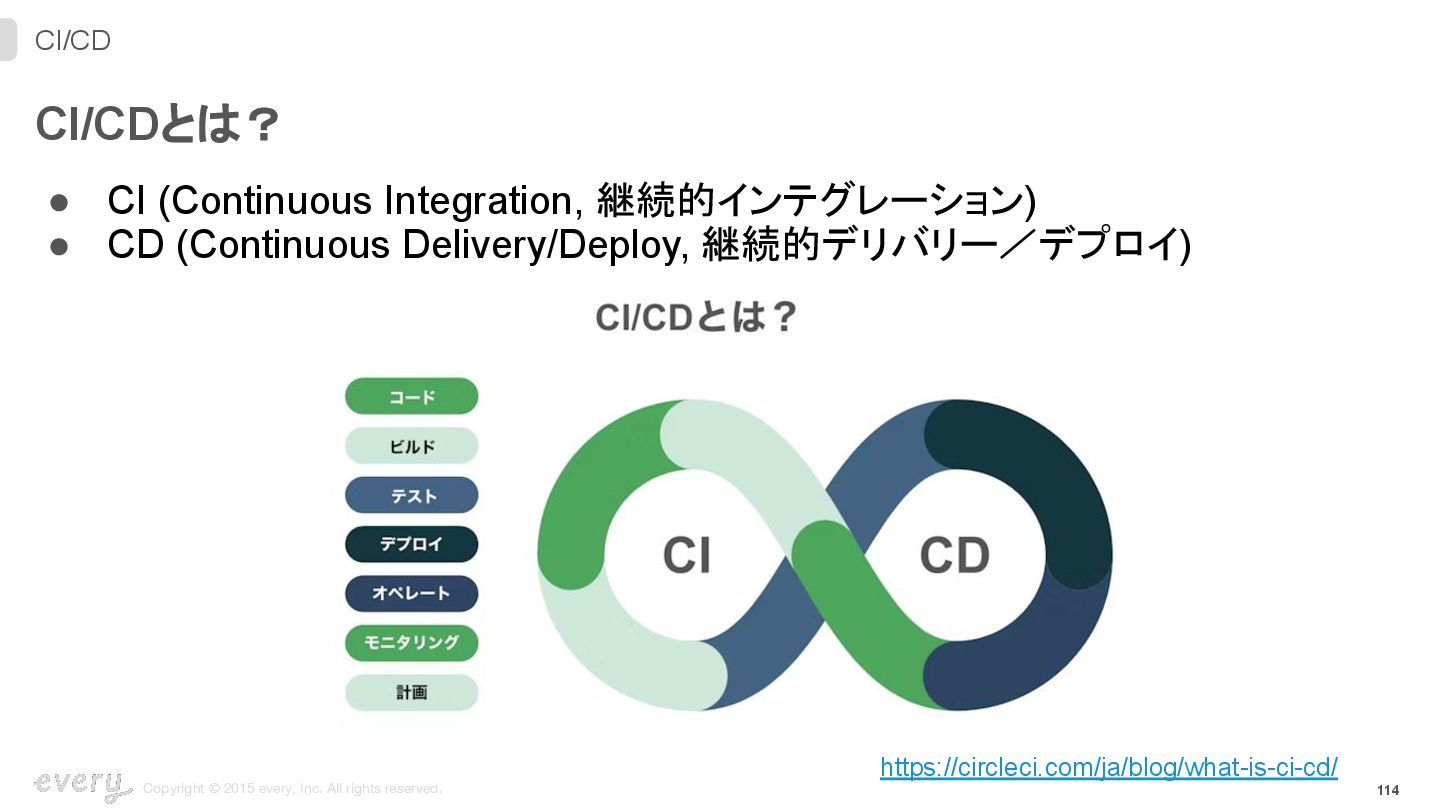 CI/CD

CI/CDとは？

● CI (Continuous Integration, 継続的インテグレーション)
● CD (Continuous Delivery/Deploy, 継続的デリバリー／デプロイ)

CI/CDとは？

コード
ビルド
テスト
デプロイ
オペレート
モニタリング
計画

CI
CD

https://circleci.com/ja/blog/what-is-ci-cd/

every
Copyright © 2015 every, Inc. All rights reserved.

114